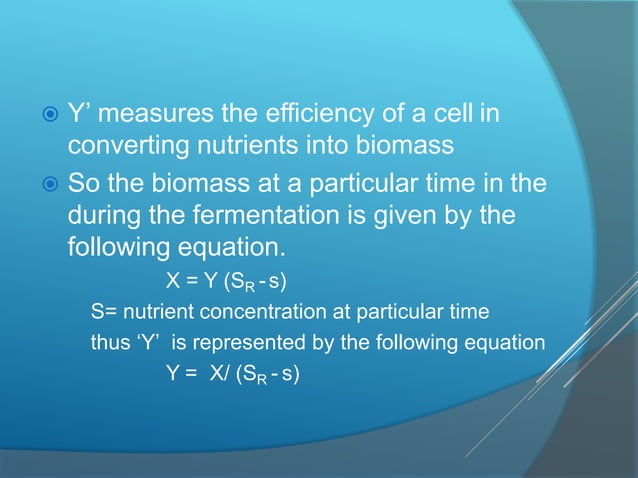 Y’ measures the efficiency of a cell in converting nutrients into biomass

So the biomass at a particular time in the during the fermentation is given by the following equation.

$X = Y (S_R - s)$

S= nutrient concentration at particular time

thus ‘Y’ is represented by the following equation

$Y = X/ (S_R - s)$